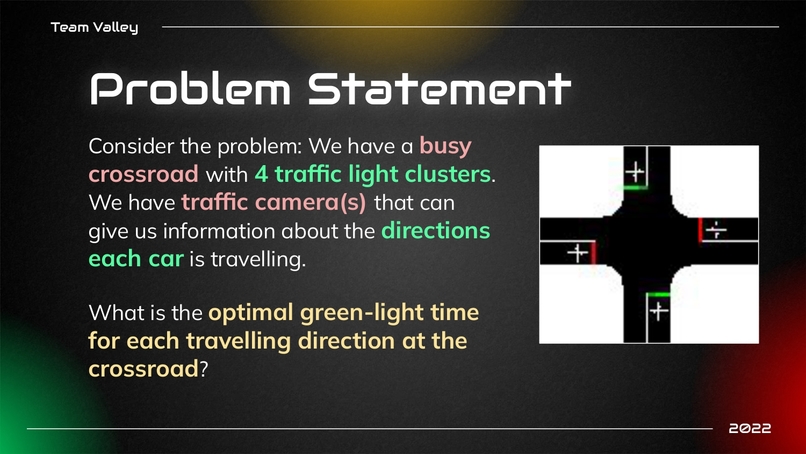 Team Valley

Problem Statement

Consider the problem: We have a busy crossroad with 4 traffic light clusters. We have traffic camera(s) that can give us information about the directions each car is travelling.

What is the optimal green-light time for each travelling direction at the crossroad?

2022